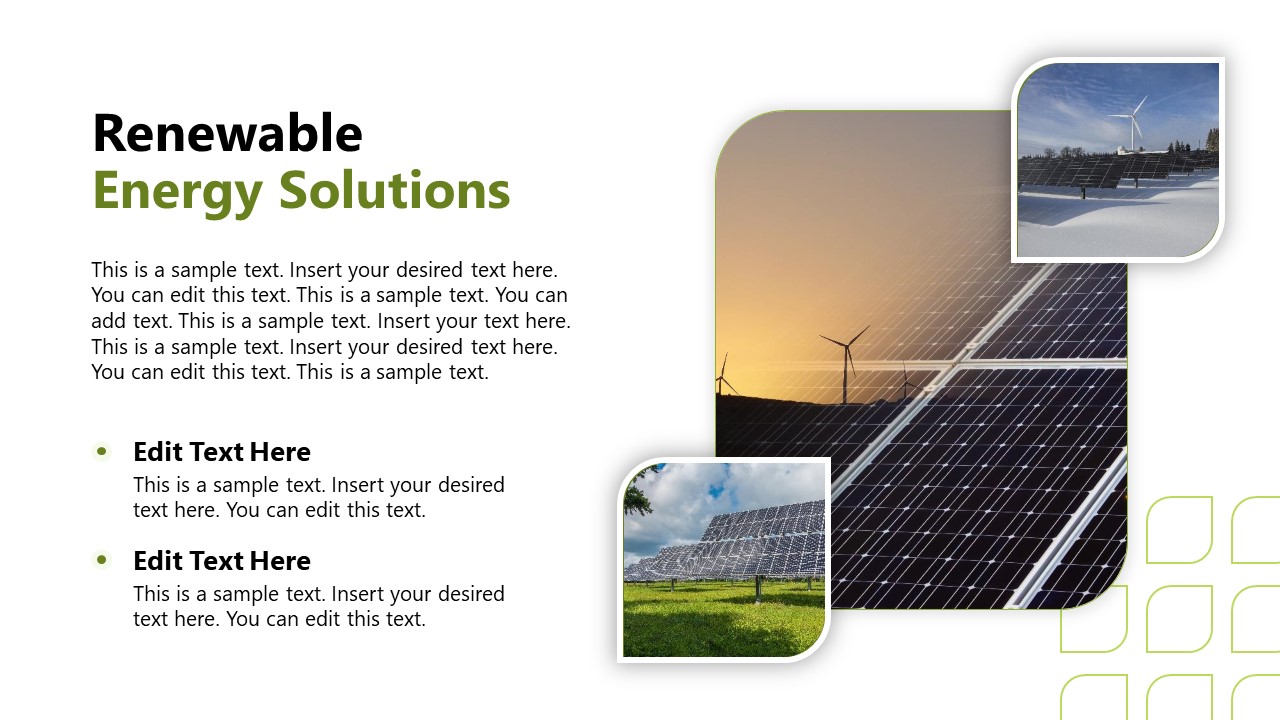 Renewable
Energy Solutions

This is a sample text. Insert your desired text here. You can edit this text. This is a sample text. You can add text. This is a sample text. Insert your text here. This is a sample text. Insert your desired text here. You can edit this text. This is a sample text.

Edit Text Here
This is a sample text. Insert your desired text here. You can edit this text.

Edit Text Here
This is a sample text. Insert your desired text here. You can edit this text.